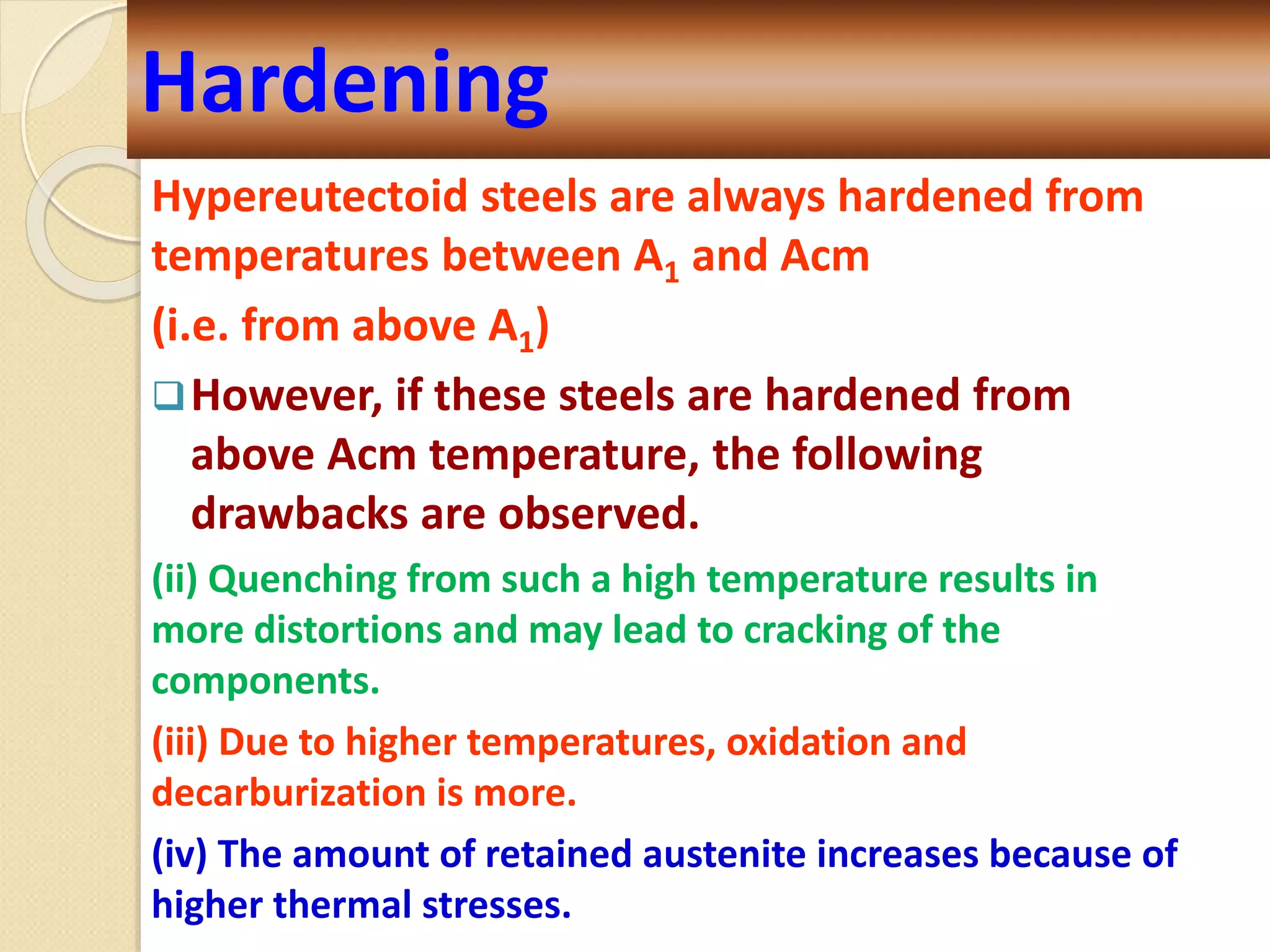 Hardening

Hypereutectoid steels are always hardened from temperatures between $A_1$ and Acm

(i.e. from above $A_1$)

❑ However, if these steels are hardened from above Acm temperature, the following drawbacks are observed.

(ii) Quenching from such a high temperature results in more distortions and may lead to cracking of the components.

(iii) Due to higher temperatures, oxidation and decarburization is more.

(iv) The amount of retained austenite increases because of higher thermal stresses.